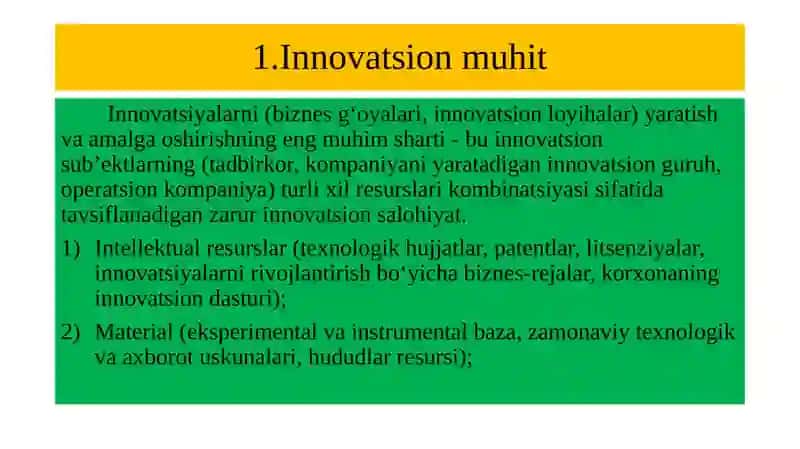 1.Innovatsion muhit

Innovatsiyalarni (biznes g‘oyalari, innovatsion loyihalar) yaratish va amalga oshirishning eng muhim sharti - bu innovatsion sub’ektlarning (tadbirkor, kompaniyani yaratadigan innovatsion guruh, operatsion kompaniya) turli xil resurslari kombinatsiyasi sifatida tavsiflanadigan zarur innovatsion salohiyat.

1) Intellektual resurslar (texnologik hujjatlar, patentlar, litsenziyalar, innovatsiyalarni rivojlantirish bo‘yicha biznes-rejalar, korxonaning innovatsion dasturi);

2) Material (eksperimental va instrumental baza, zamonaviy texnologik va axborot uskunalari, hududlar resursi);